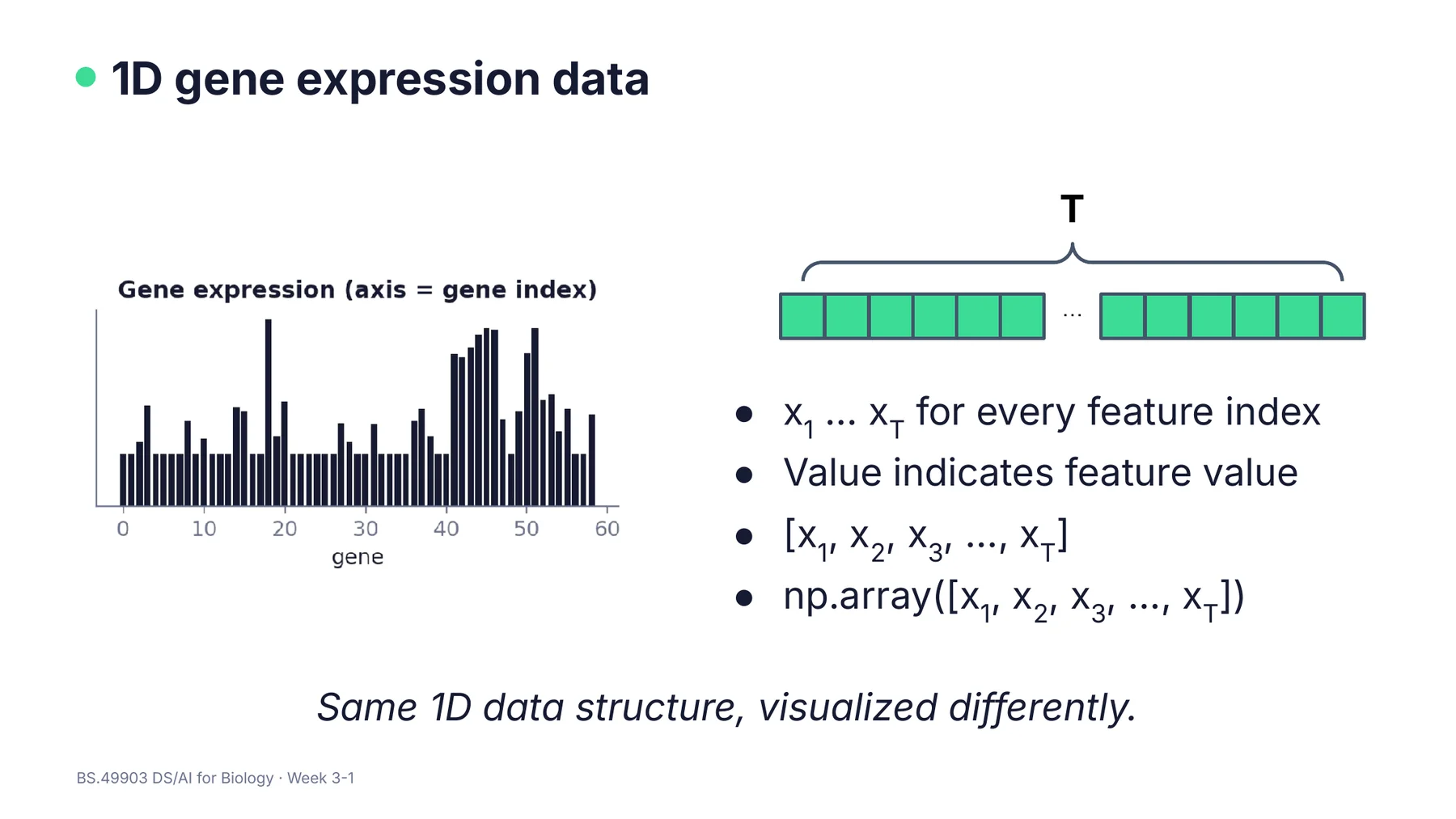 • 1D gene expression data

Gene expression (axis = gene index)

0
10
20
30
40
50
60
gene

T

...

• $x_1$ ... $x_T$ for every feature index
• Value indicates feature value
• $[x_1, x_2, x_3, ..., x_T]$
• np.array($[x_1, x_2, x_3, ..., x_T]$)

Same 1D data structure, visualized differently.

BS.49903 DS/AI for Biology · Week 3-1